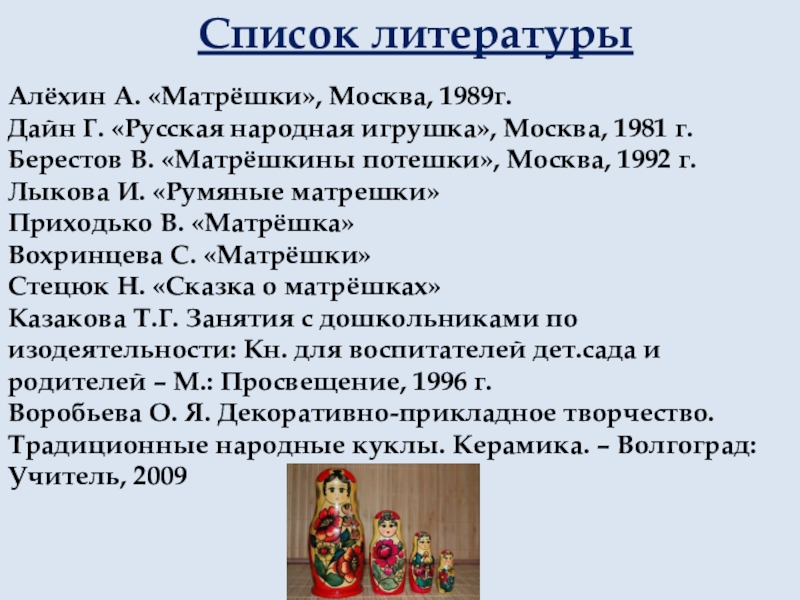 Список литературы

Алёхин А. «Матрёшки», Москва, 1989г.
Дайн Г. «Русская народная игрушка», Москва, 1981 г.
Берестов В. «Матрёшкины потешки», Москва, 1992 г.
Лыкова И. «Румяные матрешки»
Приходько В. «Матрёшка»
Вохринцева С. «Матрёшки»
Стецюк Н. «Сказка о матрёшках»
Казакова Т.Г. Занятия с дошкольниками по изодеятельности: Кн. для воспитателей дет.сада и родителей – М.: Просвещение, 1996 г.
Воробьева О. Я. Декоративно-прикладное творчество. Традиционные народные куклы. Керамика. – Волгоград: Учитель, 2009